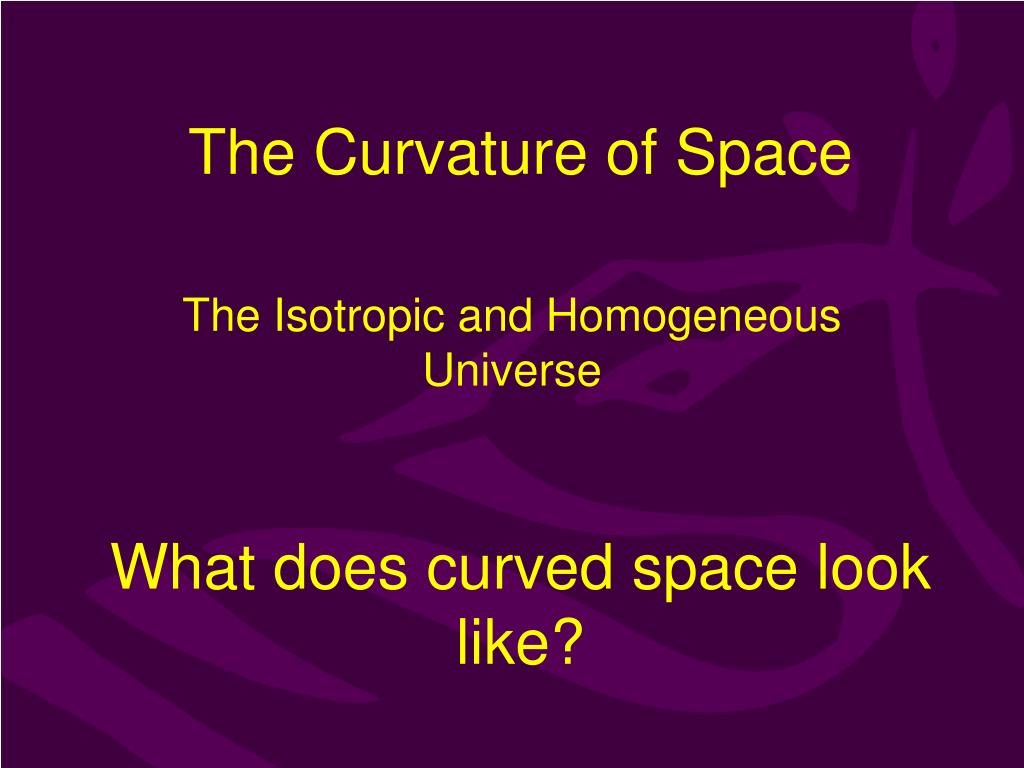 The Curvature of Space

The Isotropic and Homogeneous Universe

What does curved space look like?